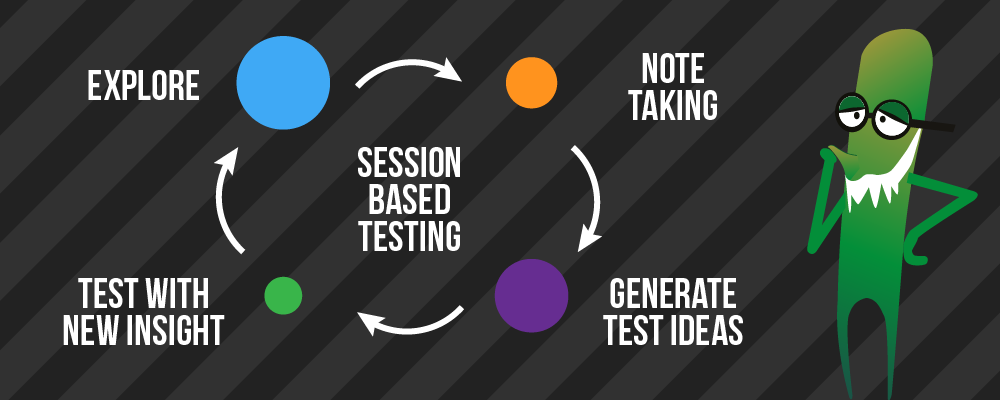 EXPLORE

NOTE TAKING

SESSION BASED TESTING

GENERATE TEST IDEAS

TEST WITH NEW INSIGHT